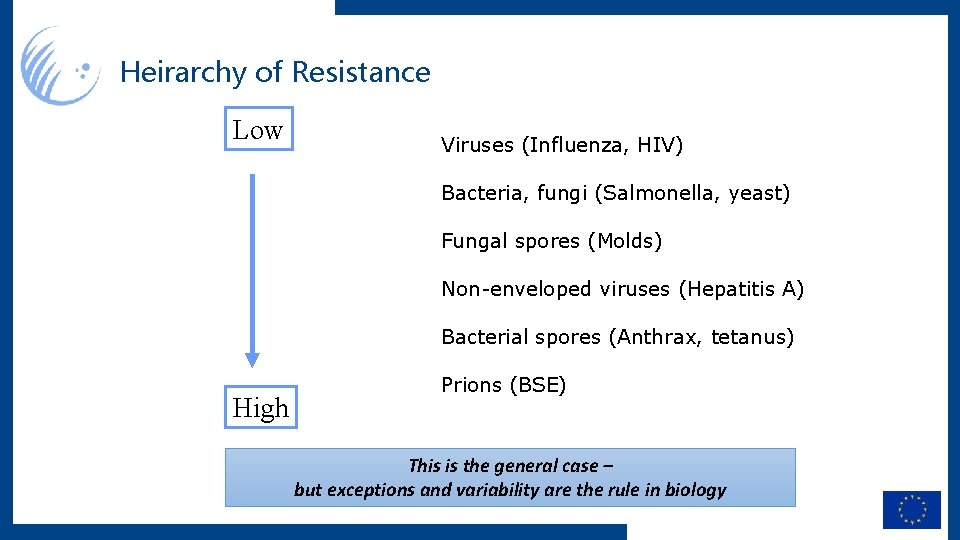 Heirarchy of Resistance

Low

High

Viruses (Influenza, HIV)

Bacteria, fungi (Salmonella, yeast)

Fungal spores (Molds)

Non-enveloped viruses (Hepatitis A)

Bacterial spores (Anthrax, tetanus)

Prions (BSE)

This is the general case – but exceptions and variability are the rule in biology